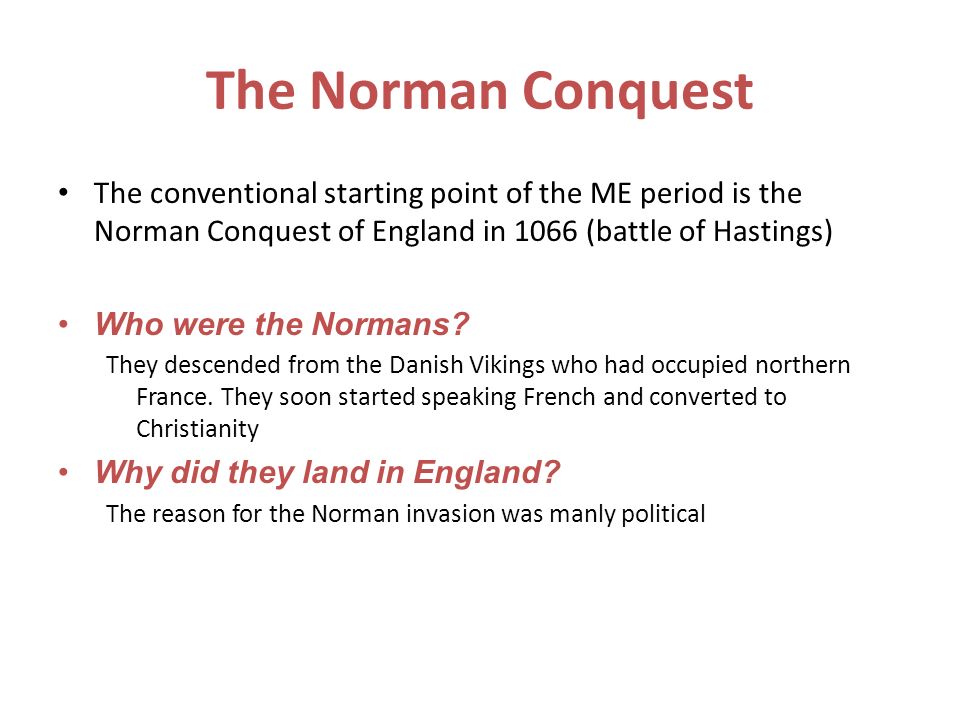 The Norman Conquest

• The conventional starting point of the ME period is the Norman Conquest of England in 1066 (battle of Hastings)

• Who were the Normans?

They descended from the Danish Vikings who had occupied northern France. They soon started speaking French and converted to Christianity

• Why did they land in England?

The reason for the Norman invasion was manly political